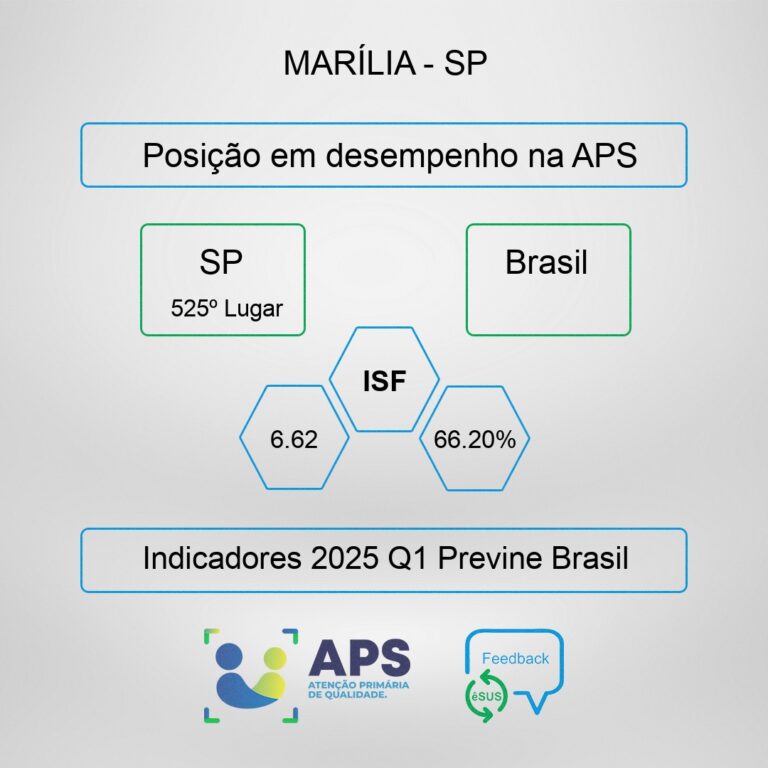 MARÍLIA - SP

Posição em desempenho na APS

SP
525º Lugar

Brasil

ISF

6.62

66.20%

Indicadores 2025 Q1 Previne Brasil

APS
ATENÇÃO PRIMÁRIA DE QUALIDADE.

Feedback
éSUS